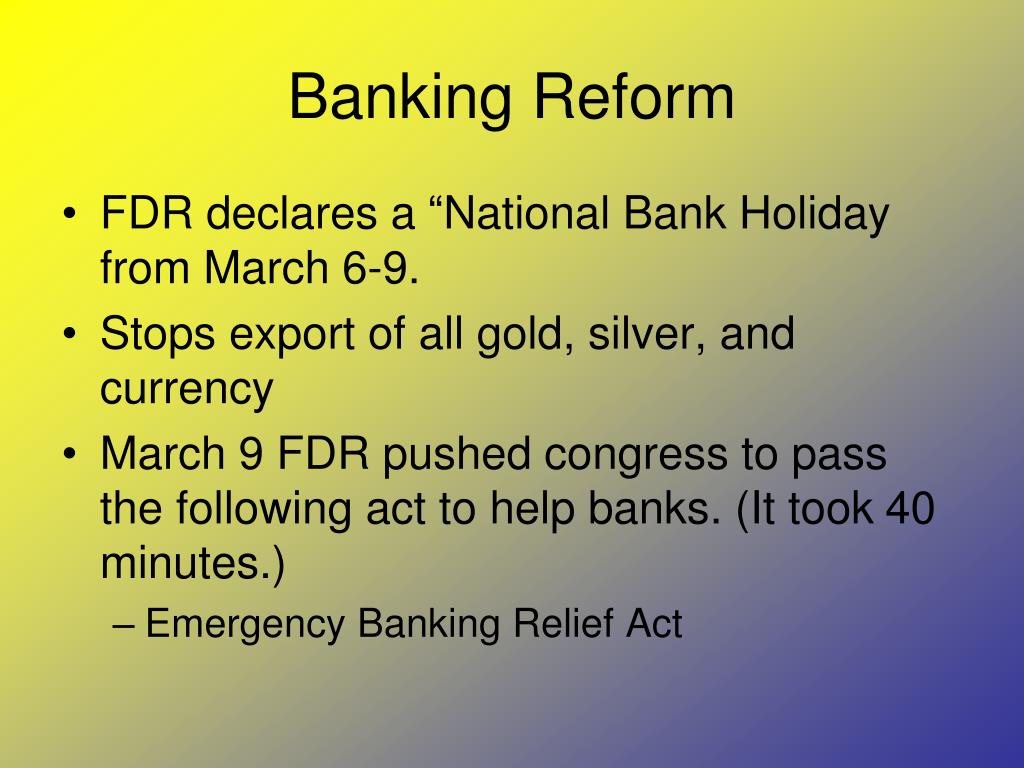 Banking Reform

• FDR declares a “National Bank Holiday from March 6-9.
• Stops export of all gold, silver, and currency
• March 9 FDR pushed congress to pass the following act to help banks. (It took 40 minutes.)
– Emergency Banking Relief Act